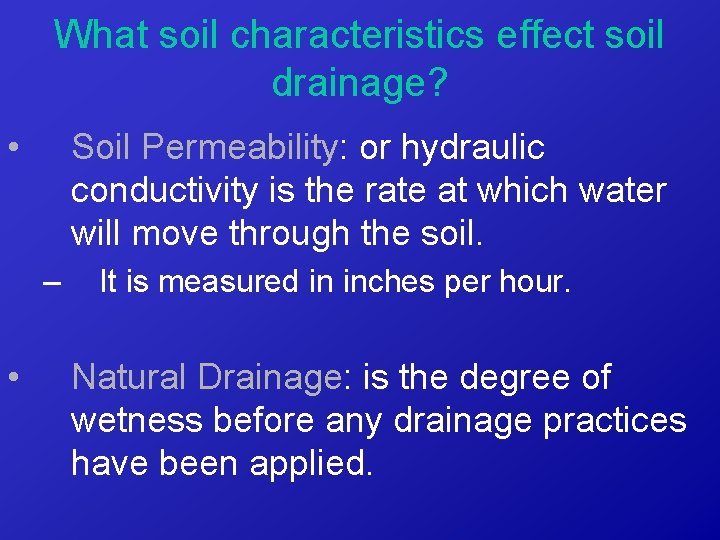 What soil characteristics effect soil drainage?

• Soil Permeability: or hydraulic conductivity is the rate at which water will move through the soil.

– It is measured in inches per hour.

• Natural Drainage: is the degree of wetness before any drainage practices have been applied.